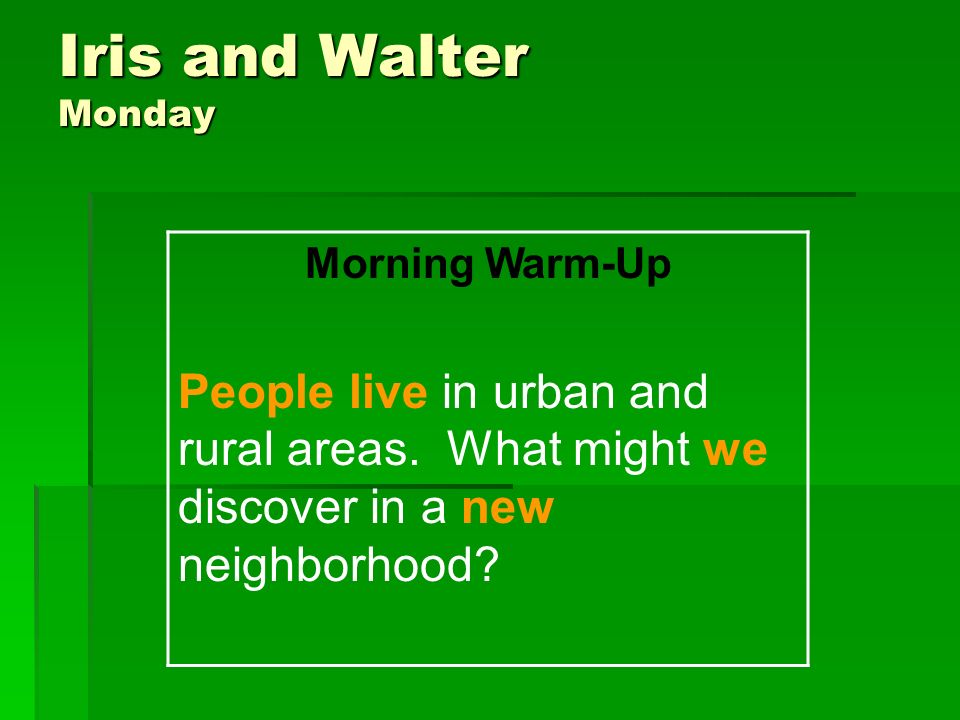 Iris and Walter
Monday

Morning Warm-Up

People live in urban and rural areas.  What might we discover in a new neighborhood?